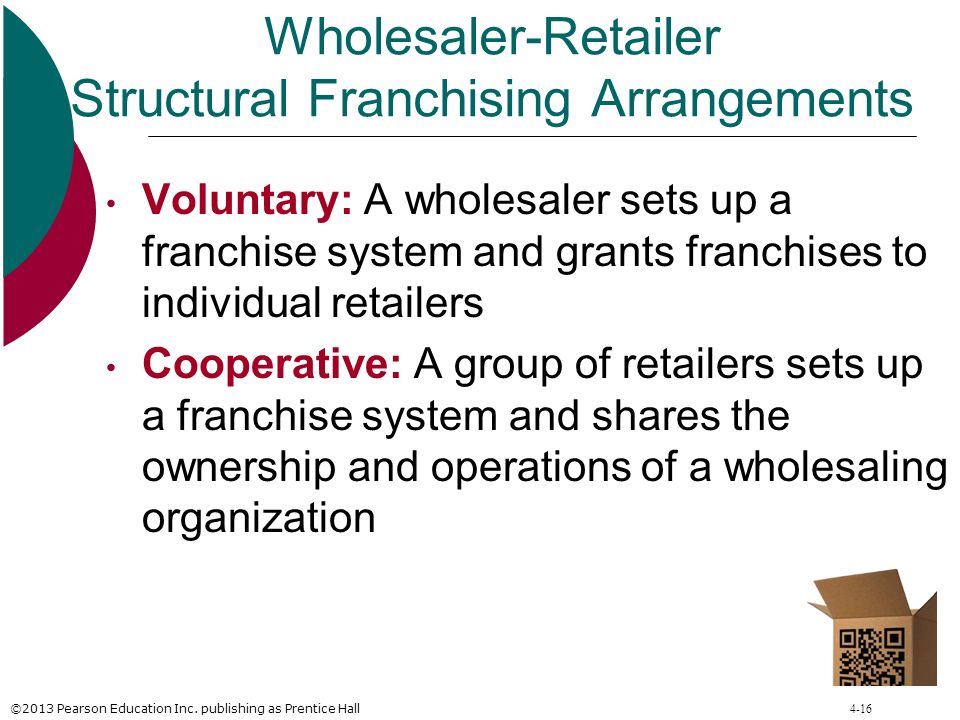 Wholesaler-Retailer
Structural Franchising Arrangements

• Voluntary: A wholesaler sets up a franchise system and grants franchises to individual retailers
• Cooperative: A group of retailers sets up a franchise system and shares the ownership and operations of a wholesaling organization

©2013 Pearson Education Inc. publishing as Prentice Hall

4-16